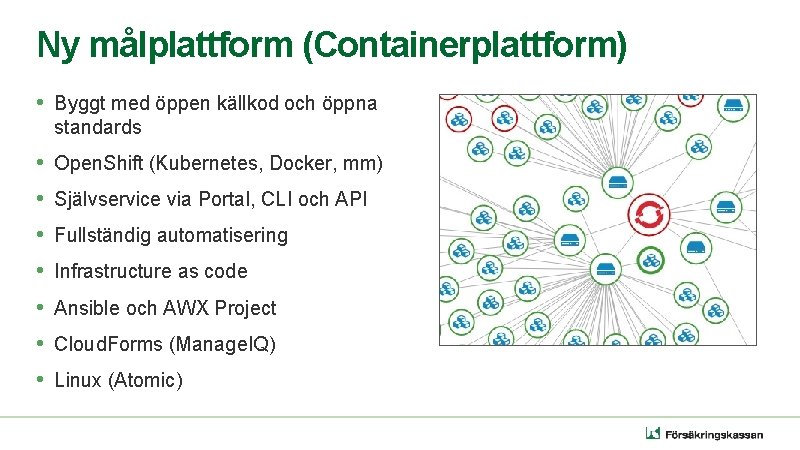 Ny målplattform (Containerplattform)

• Byggt med öppen källkod och öppna standards
• OpenShift (Kubernetes, Docker, mm)
• Självservice via Portal, CLI och API
• Fullständig automatisering
• Infrastructure as code
• Ansible och AWX Project
• CloudForms (ManageIQ)
• Linux (Atomic)

Försäkringskassan